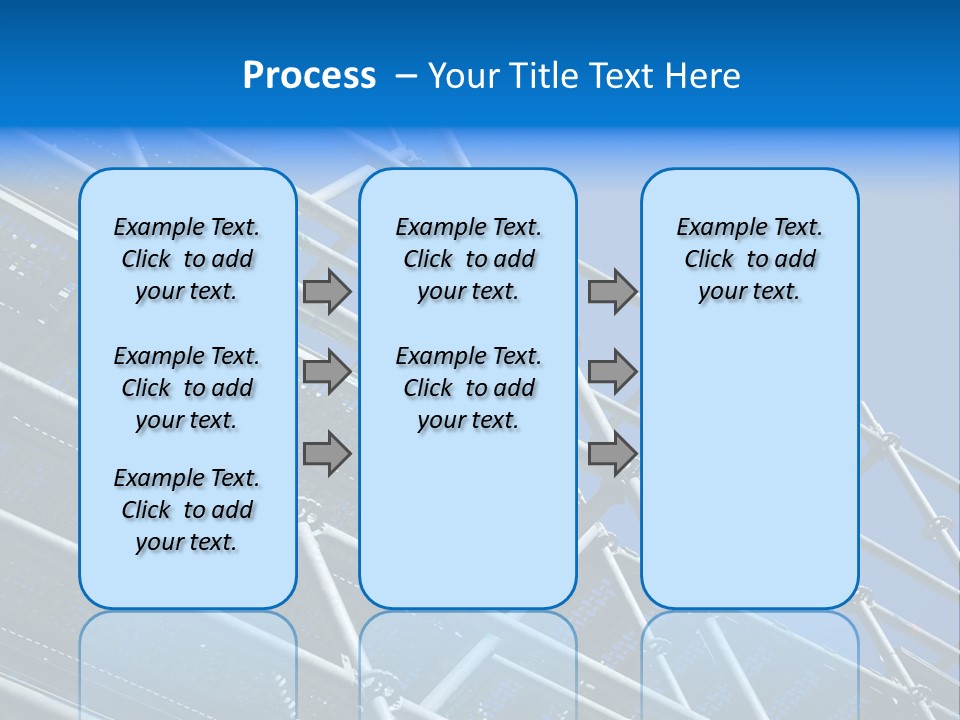 Process – Your Title Text Here

Example Text. Click to add your text.

Example Text. Click to add your text.

Example Text. Click to add your text.

Example Text. Click to add your text.

Example Text. Click to add your text.

Example Text. Click to add your text.